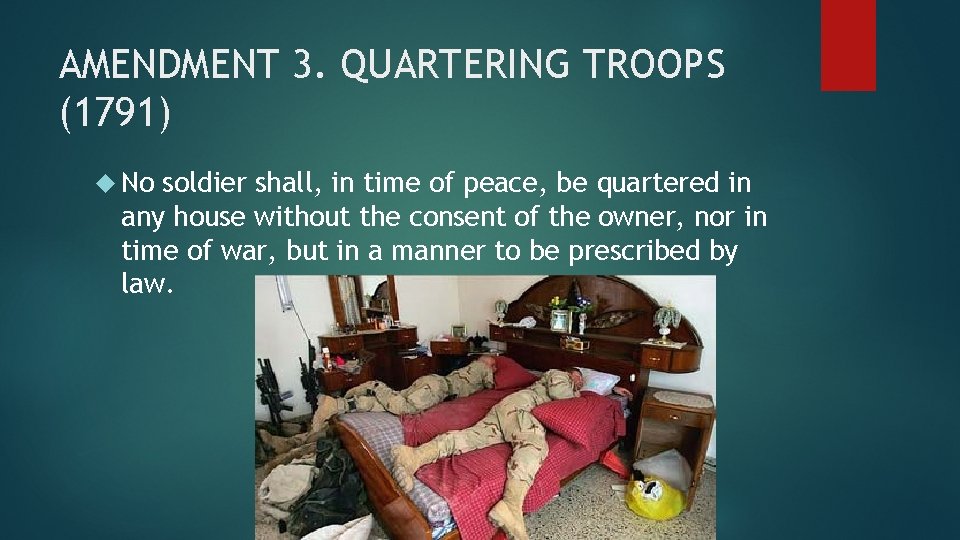 AMENDMENT 3. QUARTERING TROOPS (1791)

No soldier shall, in time of peace, be quartered in any house without the consent of the owner, nor in time of war, but in a manner to be prescribed by law.